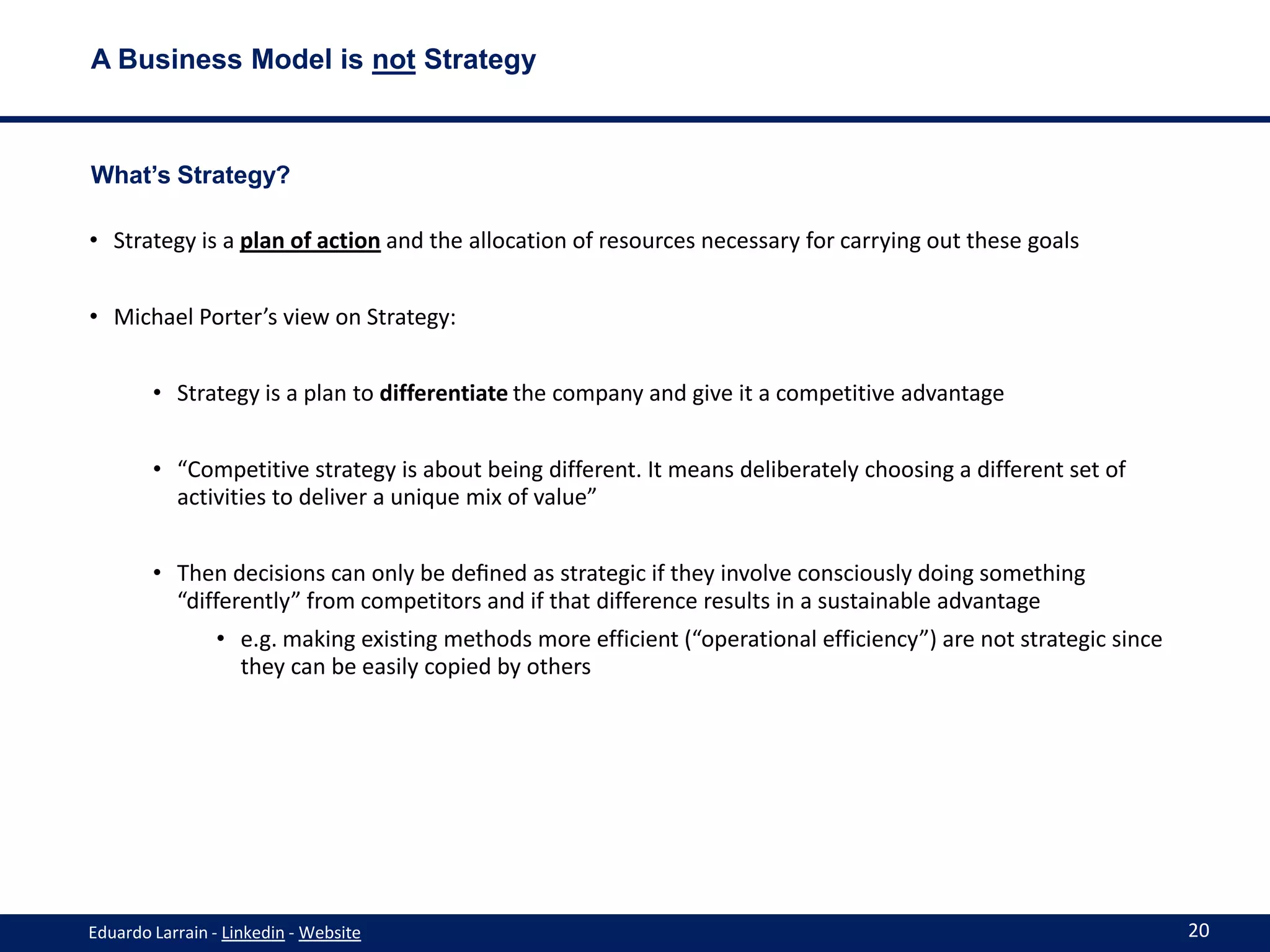 A Business Model is not Strategy

What's Strategy?

• Strategy is a plan of action and the allocation of resources necessary for carrying out these goals

• Michael Porter's view on Strategy:

• Strategy is a plan to differentiate the company and give it a competitive advantage

• "Competitive strategy is about being different. It means deliberately choosing a different set of activities to deliver a unique mix of value"

• Then decisions can only be defined as strategic if they involve consciously doing something "differently" from competitors and if that difference results in a sustainable advantage

• e.g. making existing methods more efficient ("operational efficiency") are not strategic since they can be easily copied by others

Eduardo Larrain - Linkedin - Website

20